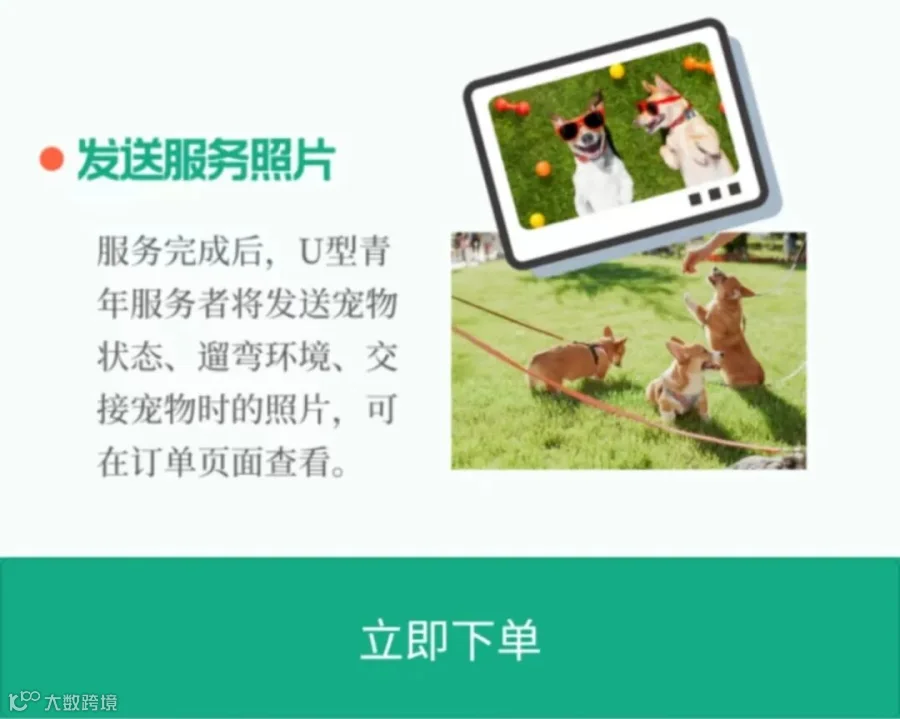 发送服务照片

服务完成后，U型青年服务者将发送宠物状态、遛弯环境、交接宠物时的照片，可在订单页面查看。

立即下单

大数跨境